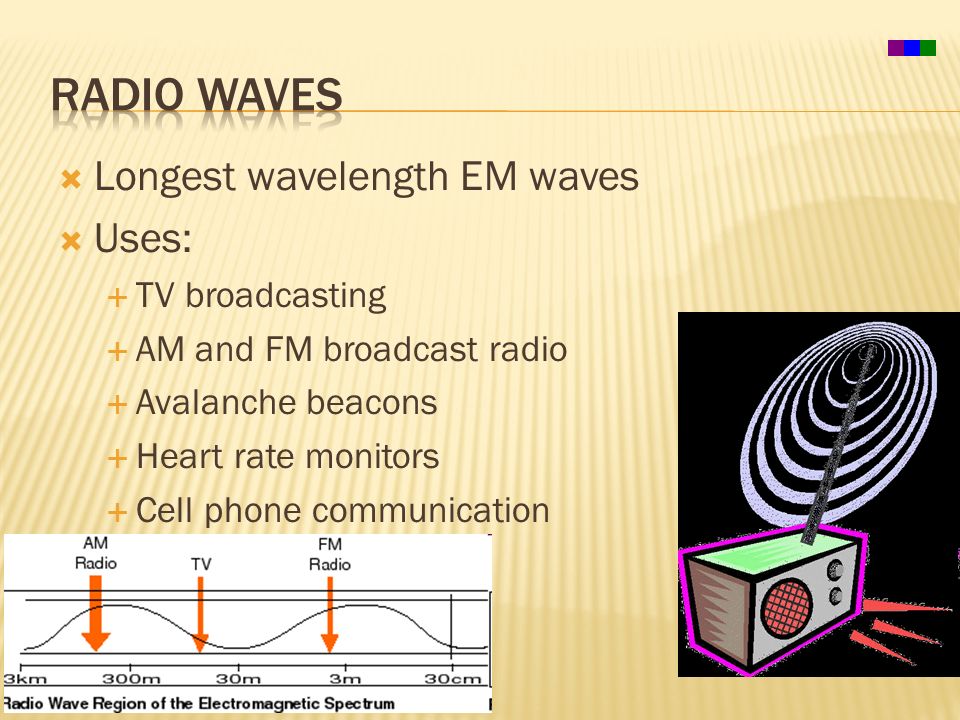 RADIO WAVES

Longest wavelength EM waves

Uses:

TV broadcasting

AM and FM broadcast radio

Avalanche beacons

Heart rate monitors

Cell phone communication

AM Radio

TV

FM Radio

3km

300m

30m

3m

30cm

Radio Wave Region of the Electromagnetic Spectrum